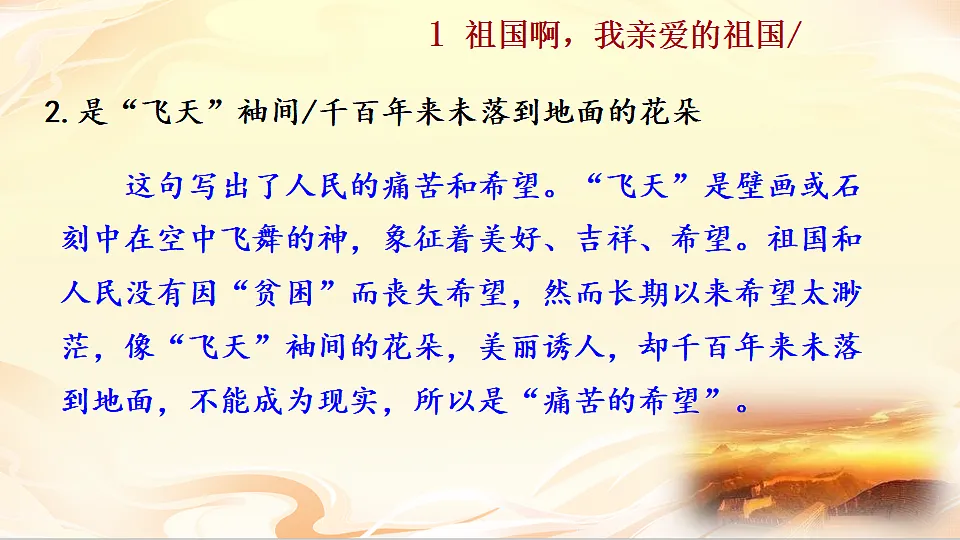 1 祖国啊，我亲爱的祖国/

2. 是“飞天”袖间/千百年来未落到地面的花朵

这句写出了人民的痛苦和希望。“飞天”是壁画或石刻中在空中飞舞的神，象征着美好、吉祥、希望。祖国和人民没有因“贫困”而丧失希望，然而长期以来希望太渺茫，像“飞天”袖间的花朵，美丽诱人，却千百年来未落到地面，不能成为现实，所以是“痛苦的希望”。